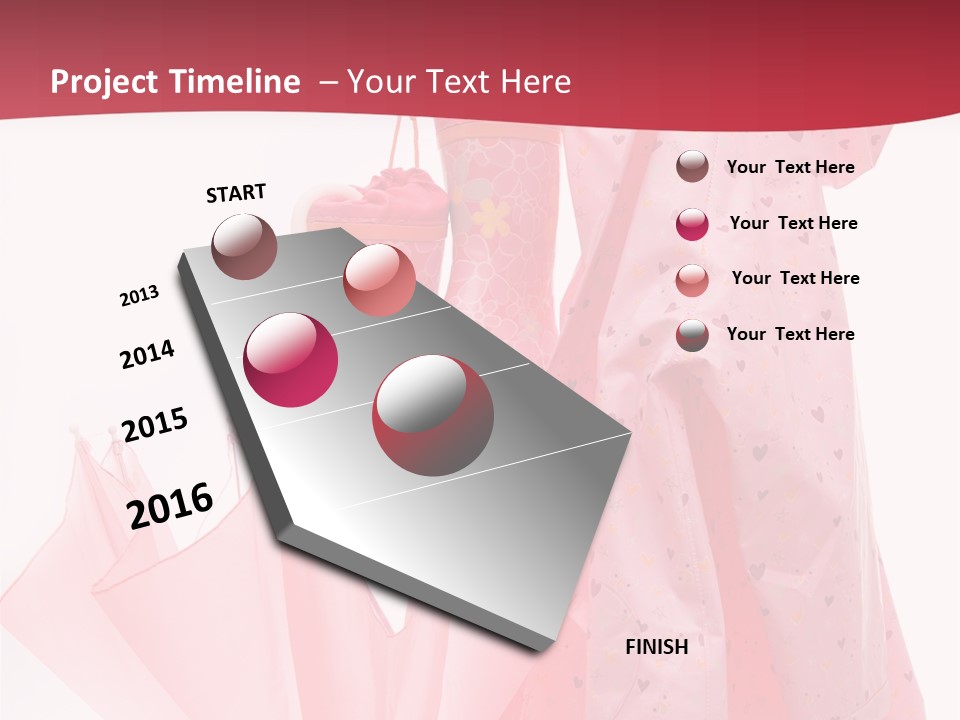 Project Timeline – Your Text Here

START

2013

2014

2015

2016

FINISH

Your Text Here

Your Text Here

Your Text Here

Your Text Here